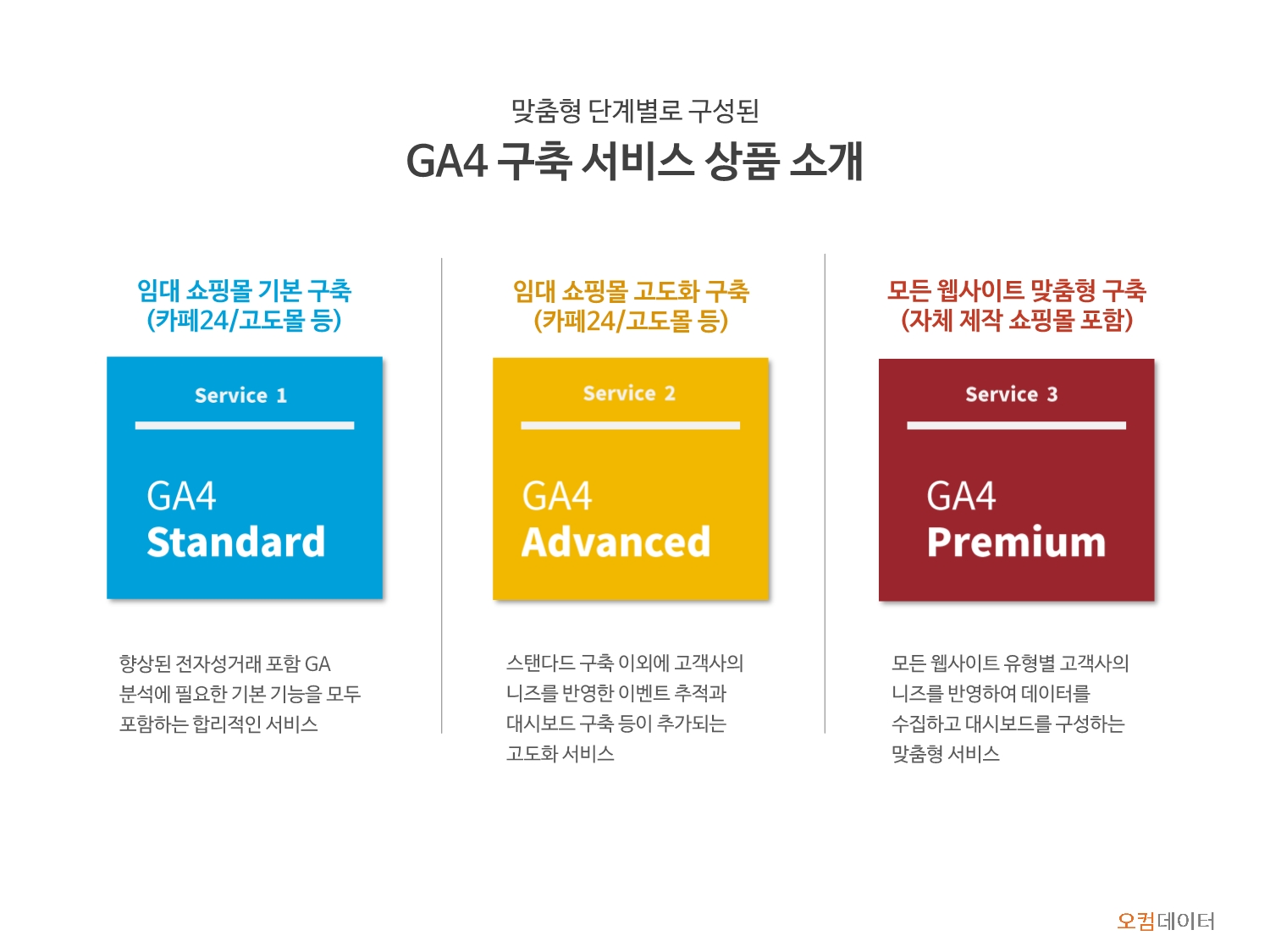 맞춤형 단계별로 구성된

GA4 구축 서비스 상품 소개

임대 쇼핑몰 기본 구축
(카페24/고도몰 등)

Service 1

GA4
Standard

향상된 전자성거래 포함 GA 분석에 필요한 기본 기능을 모두 포함하는 합리적인 서비스

임대 쇼핑몰 고도화 구축
(카페24/고도몰 등)

Service 2

GA4
Advanced

스탠다드 구축 이외에 고객사의 니즈를 반영한 이벤트 추적과 대시보드 구축 등이 추가되는 고도화 서비스

모든 웹사이트 맞춤형 구축
(자체 제작 쇼핑몰 포함)

Service 3

GA4
Premium

모든 웹사이트 유형별 고객사의 니즈를 반영하여 데이터를 수집하고 대시보드를 구성하는 맞춤형 서비스

오컴데이터